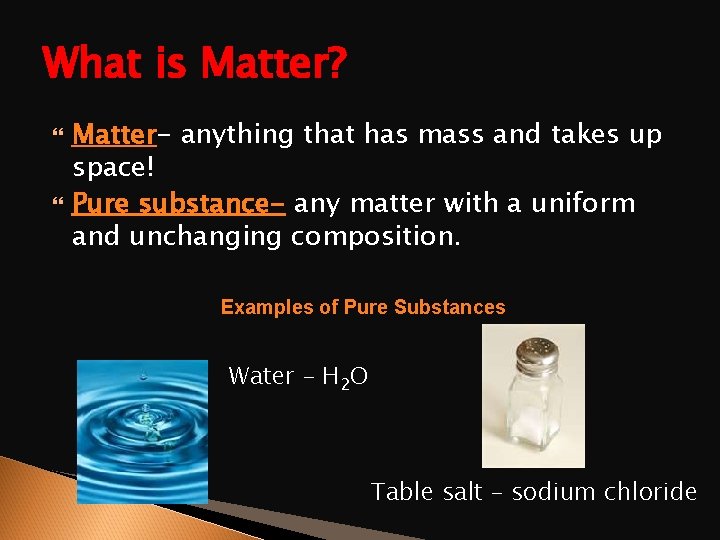 What is Matter?

Matter– anything that has mass and takes up space!

Pure substance– any matter with a uniform and unchanging composition.

Examples of Pure Substances

Water – $H_2O$

Table salt – sodium chloride